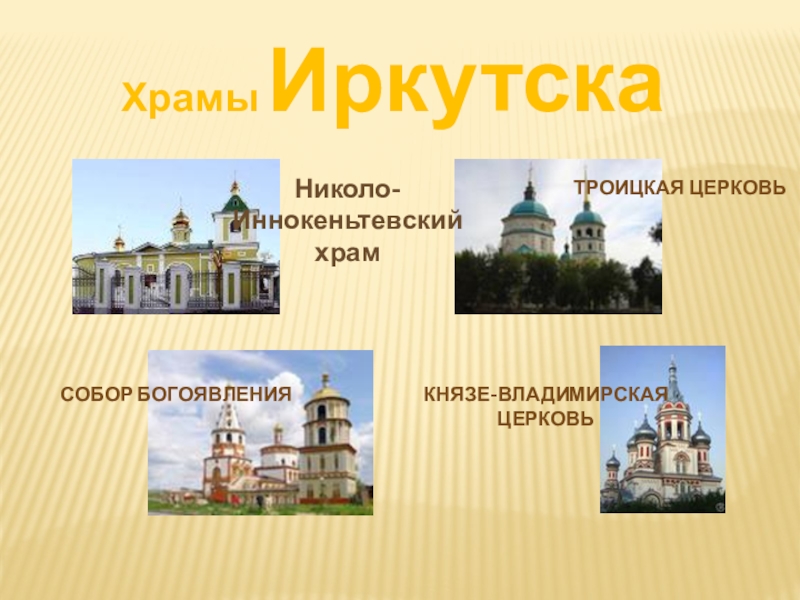 Храмы Иркутска

Николо-Иннокеньтевский храм

ТРОИЦКАЯ ЦЕРКОВЬ

СОБОР БОГОЯВЛЕНИЯ

КНЯЗЕ-ВЛАДИМИРСКАЯ ЦЕРКОВЬ